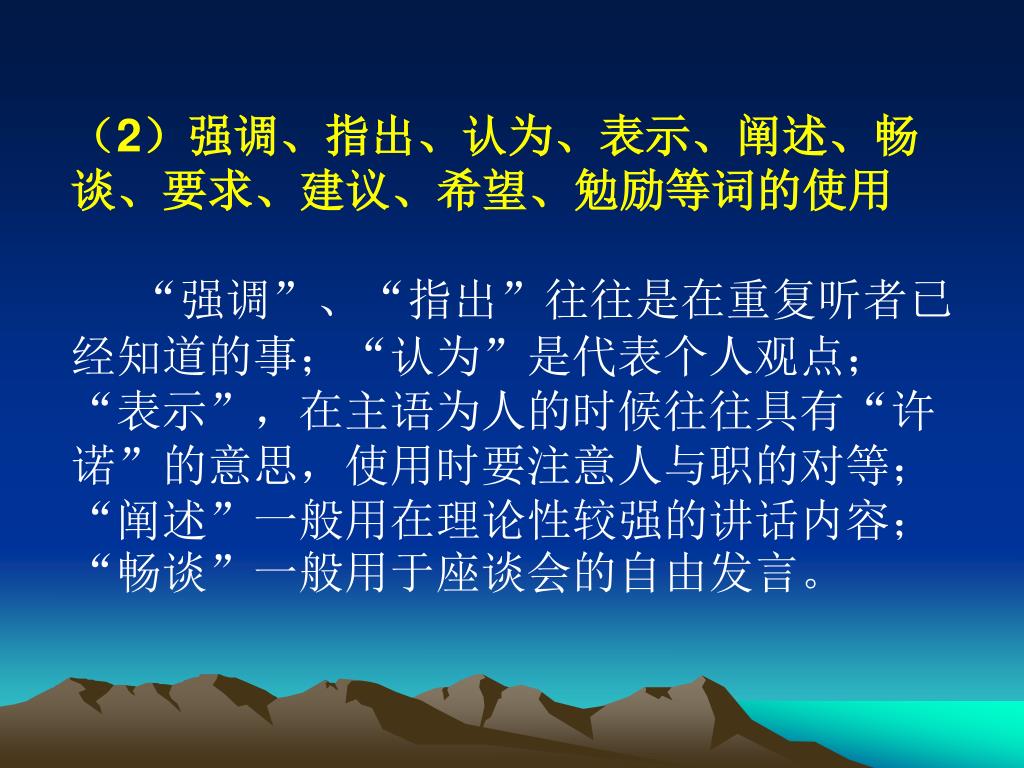 （2）强调、指出、认为、表示、阐述、畅谈、要求、建议、希望、勉励等词的使用

“强调”、“指出”往往是在重复听者已经知道的事；“认为”是代表个人观点；“表示”，在主语为人的时候往往具有“许诺”的意思，使用时要注意人与职的对等；“阐述”一般用在理论性较强的讲话内容；“畅谈”一般用于座谈会的自由发言。